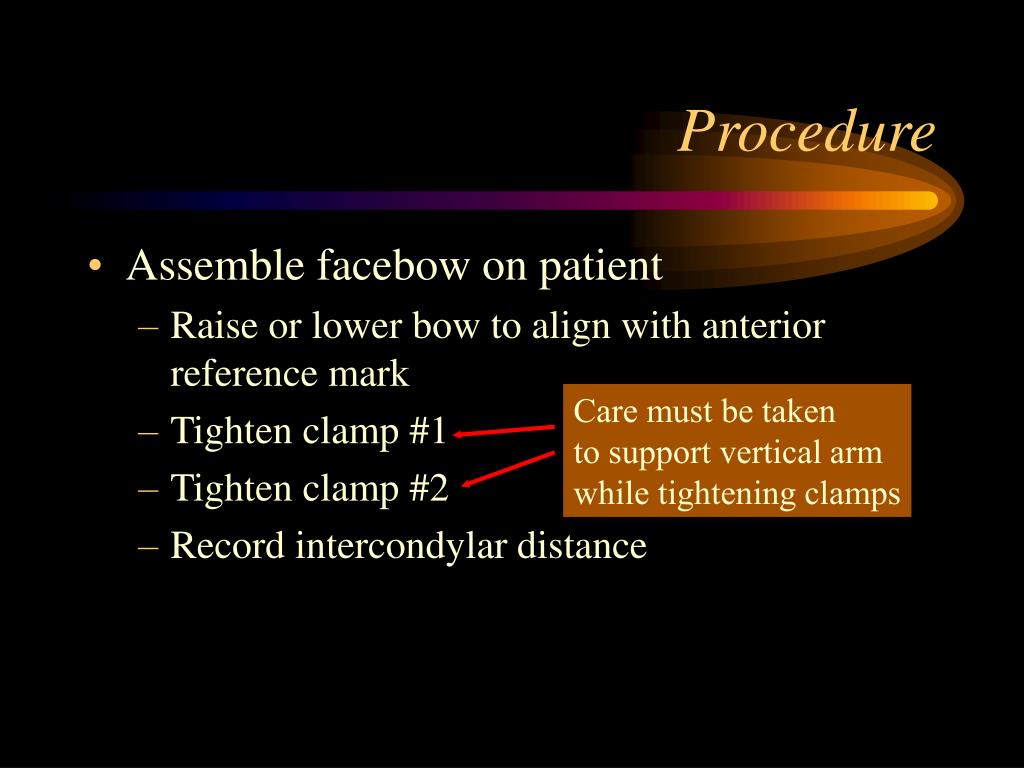 Procedure

• Assemble facebow on patient
– Raise or lower bow to align with anterior reference mark
– Tighten clamp #1
– Tighten clamp #2
– Record intercondylar distance

Care must be taken to support vertical arm while tightening clamps